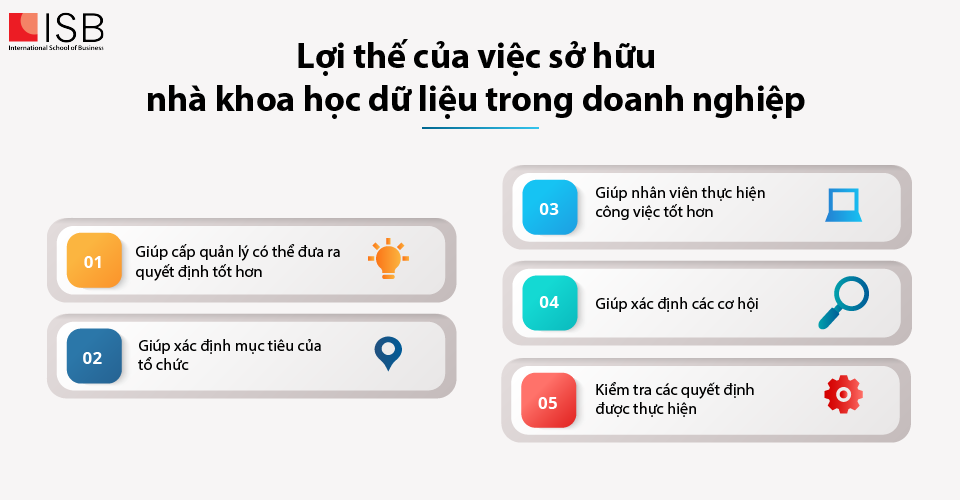 ISB
International School of Business

Lợi thế của việc sở hữu nhà khoa học dữ liệu trong doanh nghiệp

01 Giúp cấp quản lý có thể đưa ra quyết định tốt hơn

02 Giúp xác định mục tiêu của tổ chức

03 Giúp nhân viên thực hiện công việc tốt hơn

04 Giúp xác định các cơ hội

05 Kiểm tra các quyết định được thực hiện